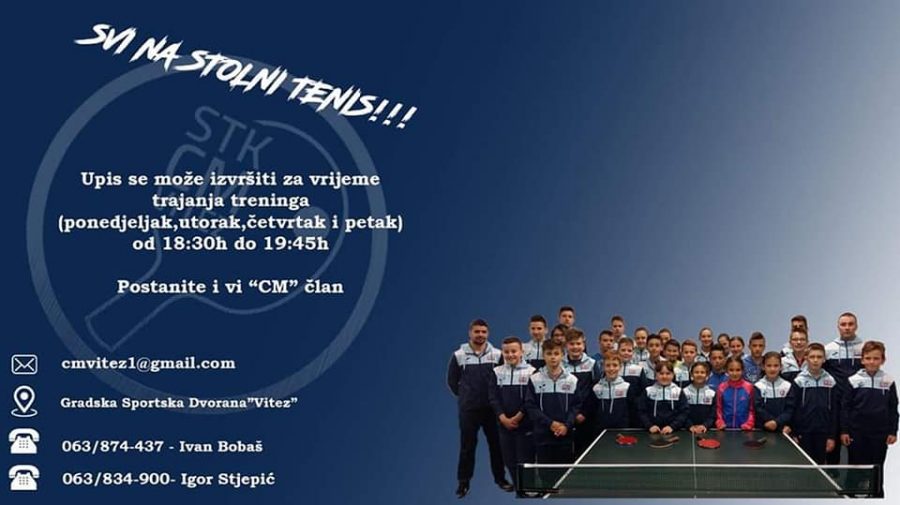 SVI NA STOLNI TENIS!!!

STK CM

Upis se može izvršiti za vrijeme trajanja treninga (ponedjeljak,utorak,četvrtak i petak) od 18:30h do 19:45h

Postanite i vi "CM" član

cmvitez1@gmail.com

Gradska Sportska Dvorana"Vitez"

063/874-437 - Ivan Bobaš

063/834-900- Igor Stjepić